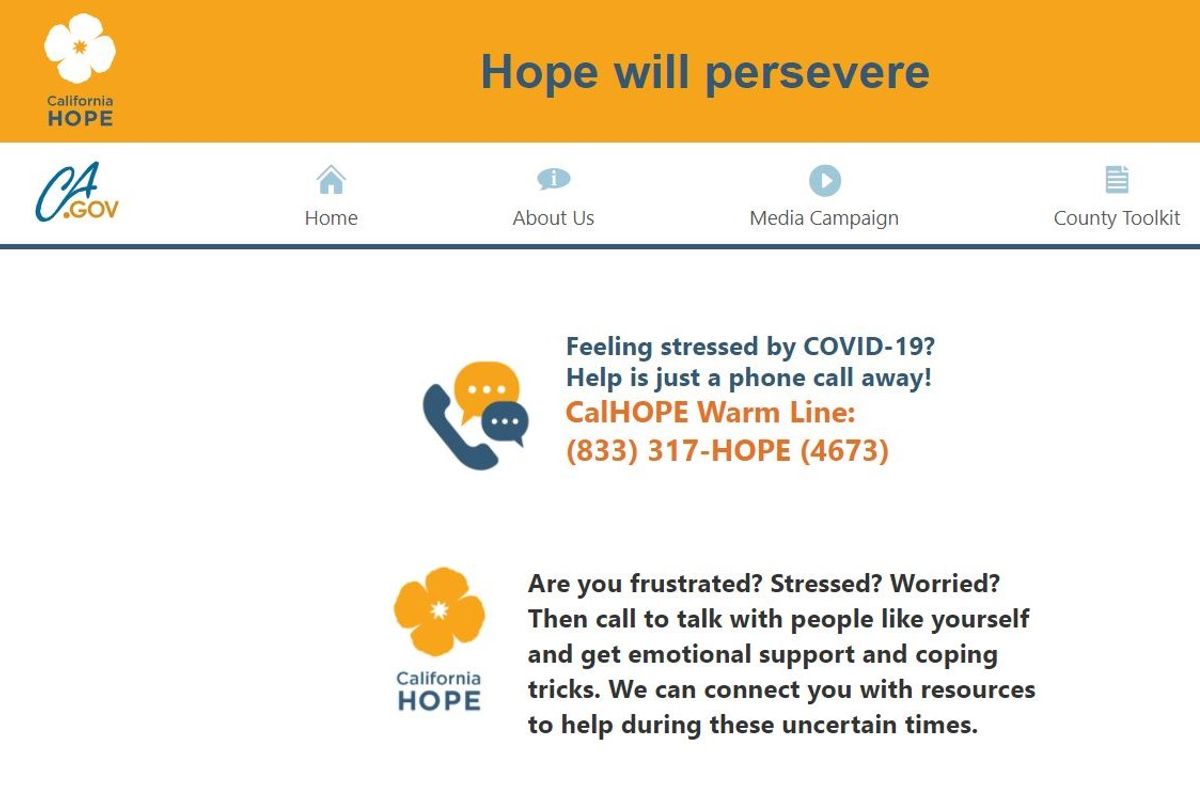 California
HOPE

Hope will persevere

CA.GOV

Home

About Us

Media Campaign

County Toolkit

Feeling stressed by COVID-19?
Help is just a phone call away!
CalHOPE Warm Line:
(833) 317-HOPE (4673)

California
HOPE

Are you frustrated? Stressed? Worried? Then call to talk with people like yourself and get emotional support and coping tricks. We can connect you with resources to help during these uncertain times.